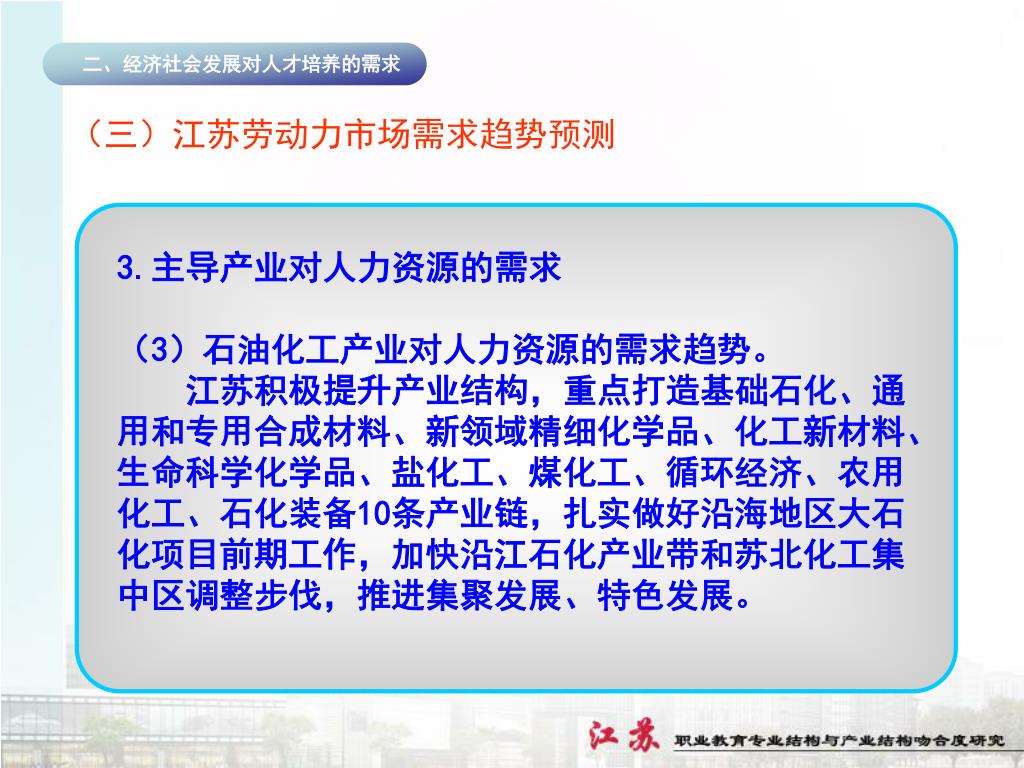 二、经济社会发展对人才培养的需求

（三）江苏劳动力市场需求趋势预测

3.主导产业对人力资源的需求

（3）石油化工产业对人力资源的需求趋势。

江苏积极提升产业结构，重点打造基础石化、通用和专用合成材料、新领域精细化学品、化工新材料、生命科学化学品、盐化工、煤化工、循环经济、农用化工、石化装备10条产业链，扎实做好沿海地区大石化项目前期工作，加快沿江石化产业带和苏北化工集中区调整步伐，推进集聚发展、特色发展。

江苏 职业教育专业结构与产业结构吻合度研究